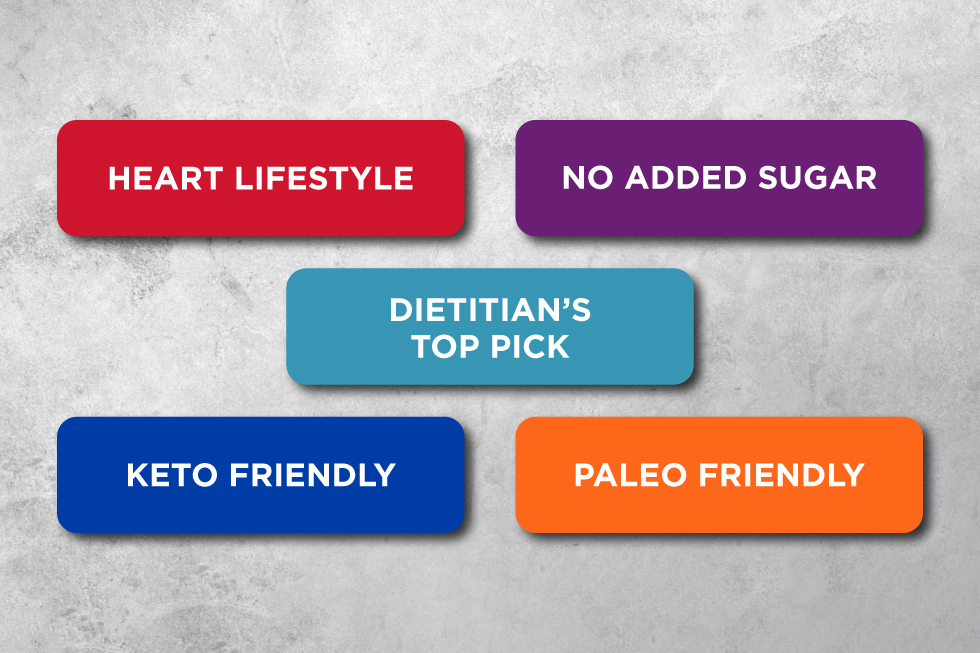 HEART LIFESTYLE

NO ADDED SUGAR

DIETITIAN'S TOP PICK

KETO FRIENDLY

PALEO FRIENDLY